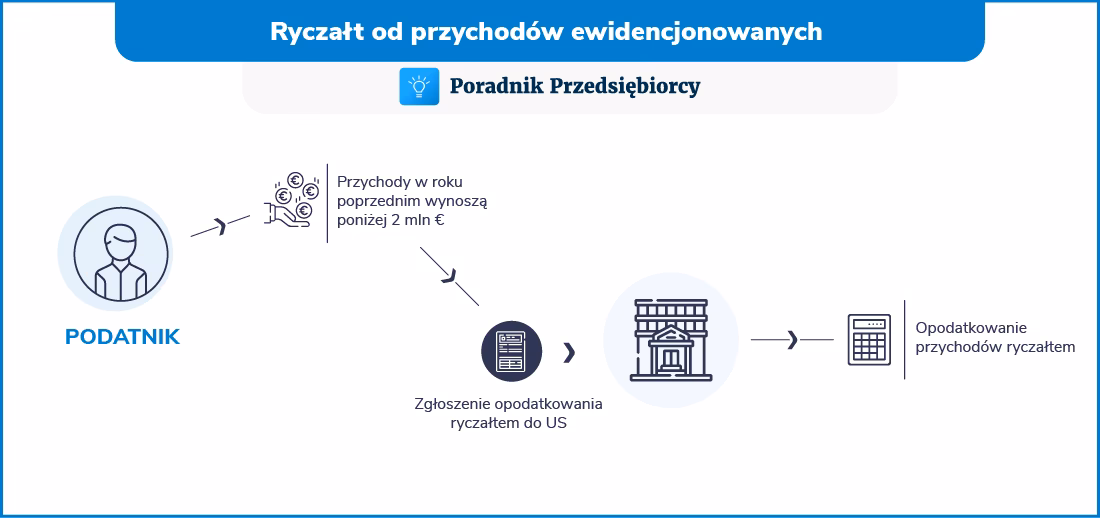 Ryczałt od przychodów ewidencjonowanych

Poradnik Przedsiębiorcy

PODATNIK

Przychody w roku poprzednim wynoszą poniżej 2 mln €

Zgłoszenie opodatkowania ryczałtem do US

Opodatkowanie przychodów ryczałtem